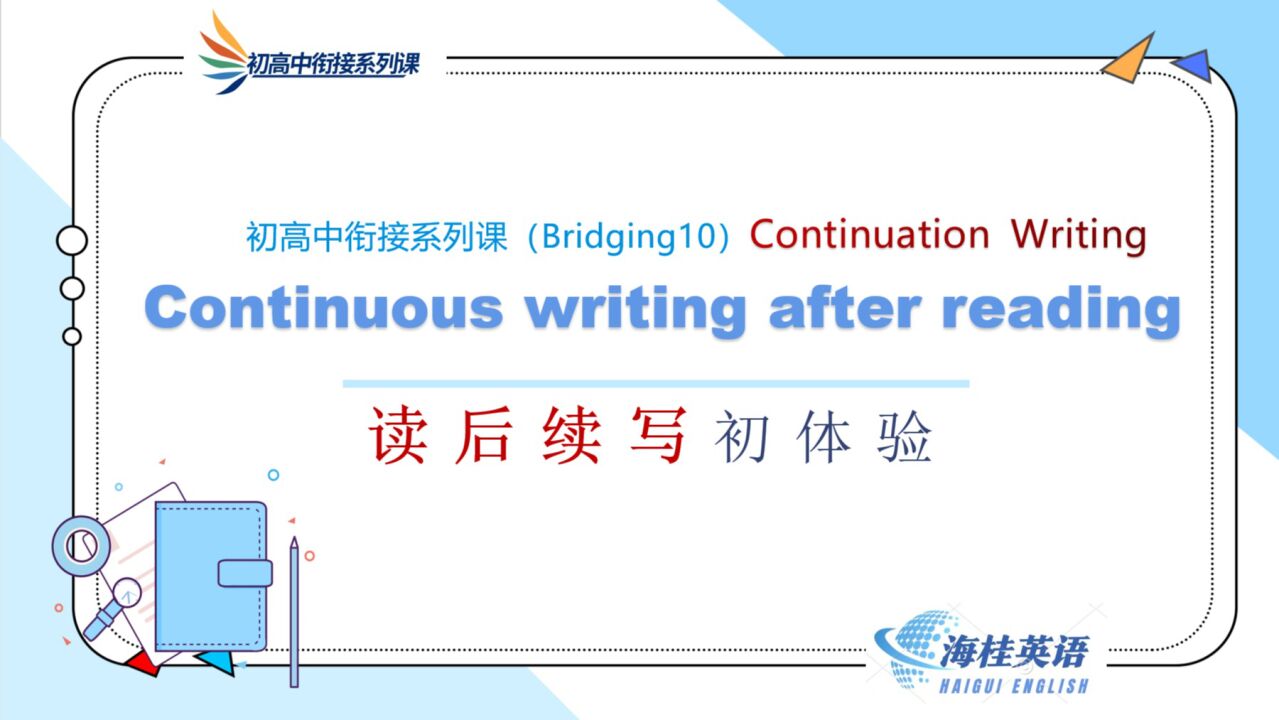 初高中衔接系列课

初高中衔接系列课（Bridging10）Continuation Writing

Continuous writing after reading

读后续写初体验

海桂英语
HAIGUI ENGLISH